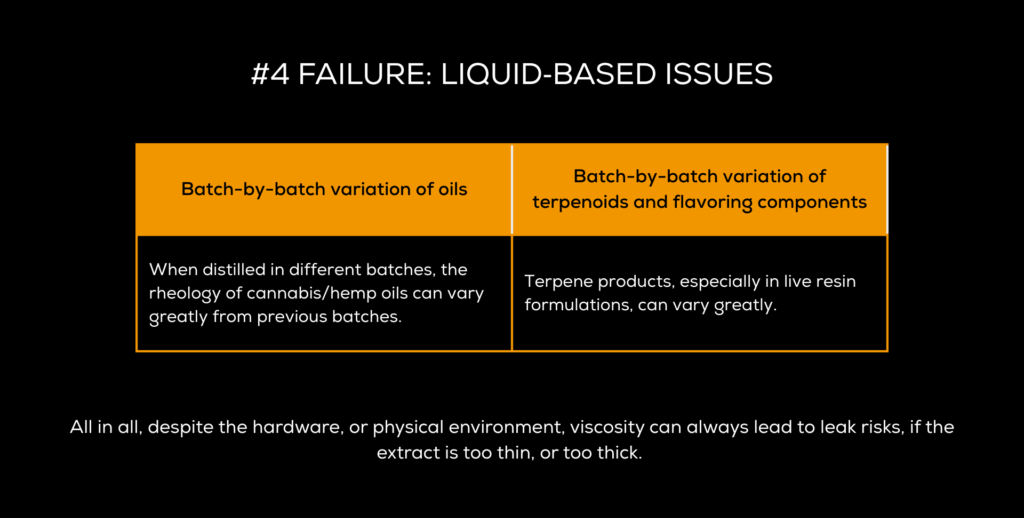 #4 FAILURE: LIQUID-BASED ISSUES

| Batch-by-batch variation of oils | Batch-by-batch variation of terpenoids and flavoring components |
|---|---|
| When distilled in different batches, the rheology of cannabis/hemp oils can vary greatly from previous batches. | Terpene products, especially in live resin formulations, can vary greatly. |

All in all, despite the hardware, or physical environment, viscosity can always lead to leak risks, if the extract is too thin, or too thick.